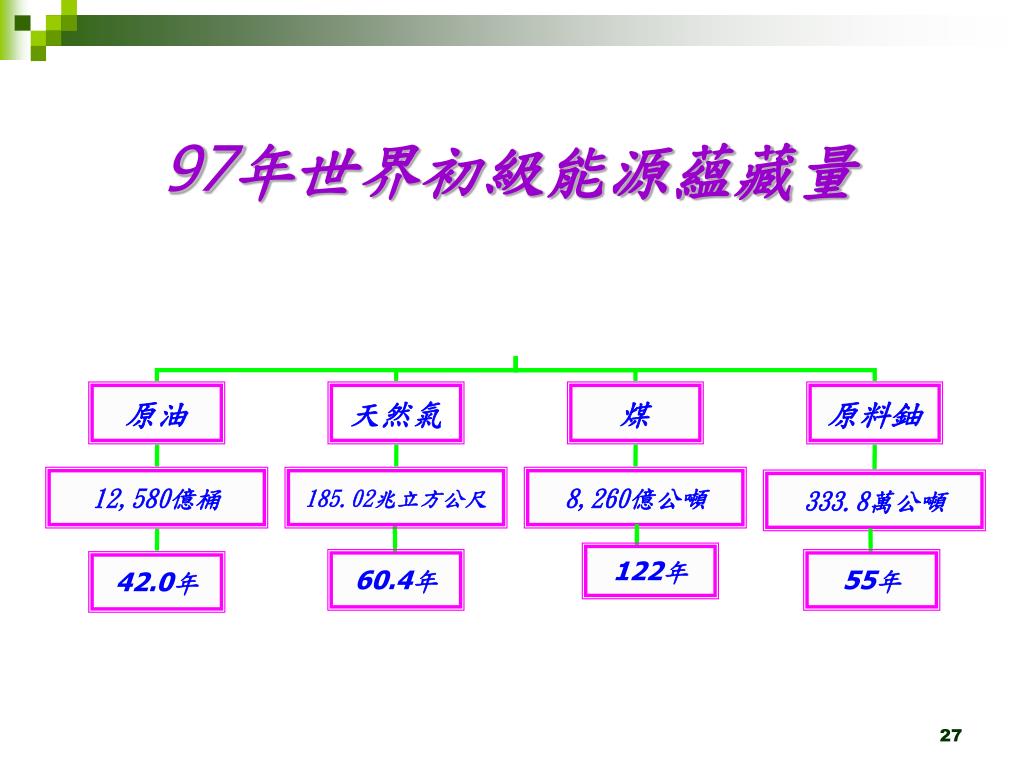 97年世界初級能源蘊藏量

原油

12,580億桶

42.0年

天然氣

185.02兆立方公尺

60.4年

煤

8,260億公噸

122年

原料鈾

333.8萬公噸

55年

27